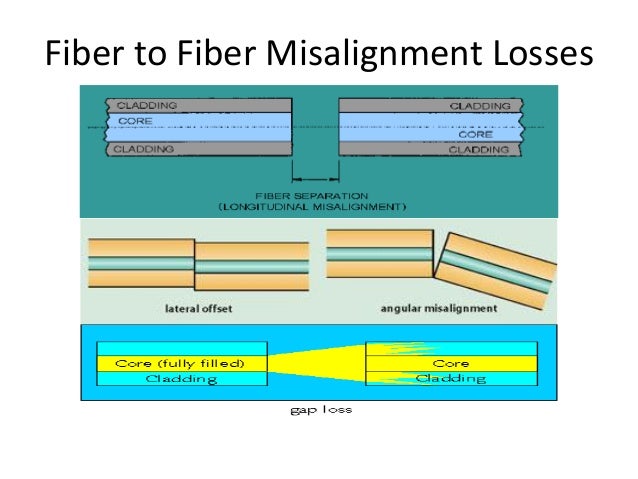 Fiber to Fiber Misalignment Losses

CLADDING
CORE
CLADDING

CLADDING
CORE
CLADDING

FIBER SEPARATION
(LONGITUDINAL MISALIGNMENT)

lateral offset

angular misalignment

Core (fully filled)
Cladding

Core
Cladding

gap loss